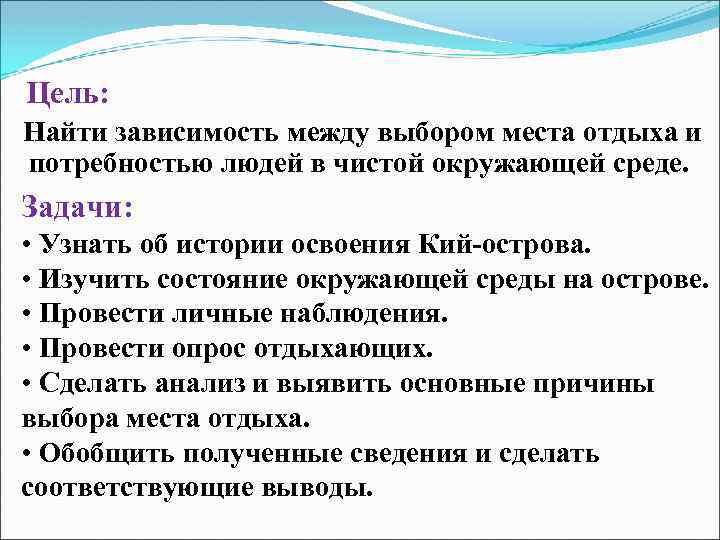 Цель:

Найти зависимость между выбором места отдыха и потребностью людей в чистой окружающей среде.

Задачи:

• Узнать об истории освоения Кий-острова.
• Изучить состояние окружающей среды на острове.
• Провести личные наблюдения.
• Провести опрос отдыхающих.
• Сделать анализ и выявить основные причины выбора места отдыха.
• Обобщить полученные сведения и сделать соответствующие выводы.